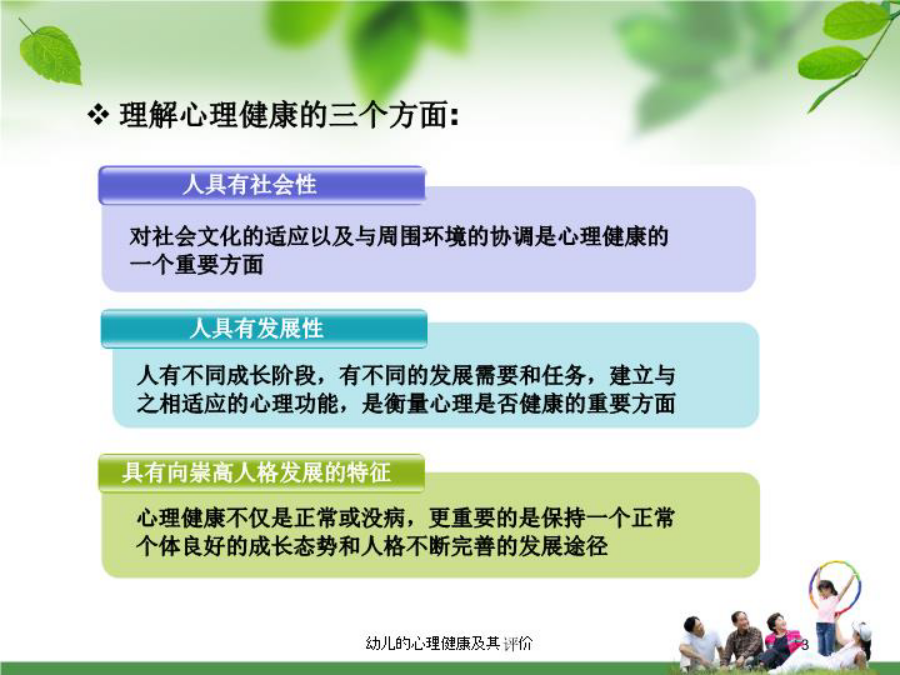 ❖ 理解心理健康的三个方面:

人具有社会性

对社会文化的适应以及与周围环境的协调是心理健康的一个重要方面

人具有发展性

人有不同成长阶段，有不同的发展需要和任务，建立与之相适应的心理功能，是衡量心理是否健康的重要方面

具有向崇高人格发展的特征

心理健康不仅是正常或没病，更重要的是保持一个正常个体良好的成长态势和人格不断完善的发展途径

幼儿的心理健康及其评价

3